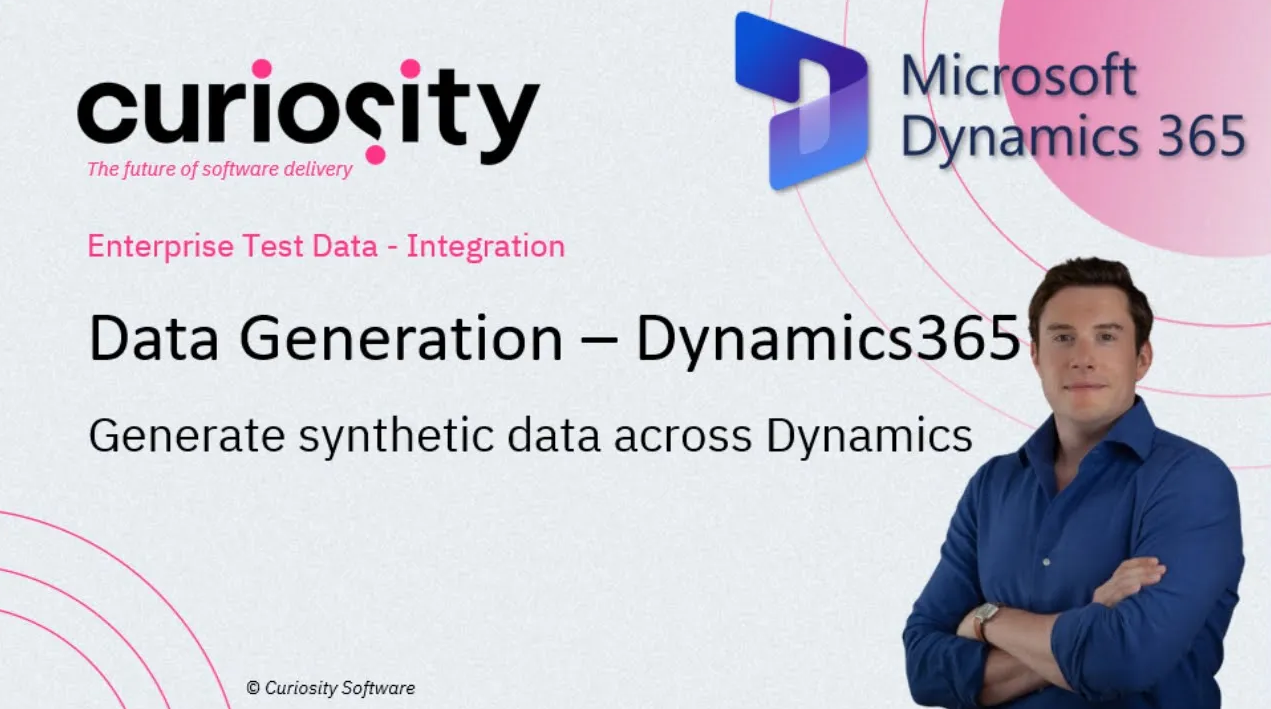 curiosity
The future of software delivery

Microsoft Dynamics 365

Enterprise Test Data - Integration

Data Generation – Dynamics365

Generate synthetic data across Dynamics

© Curiosity Software